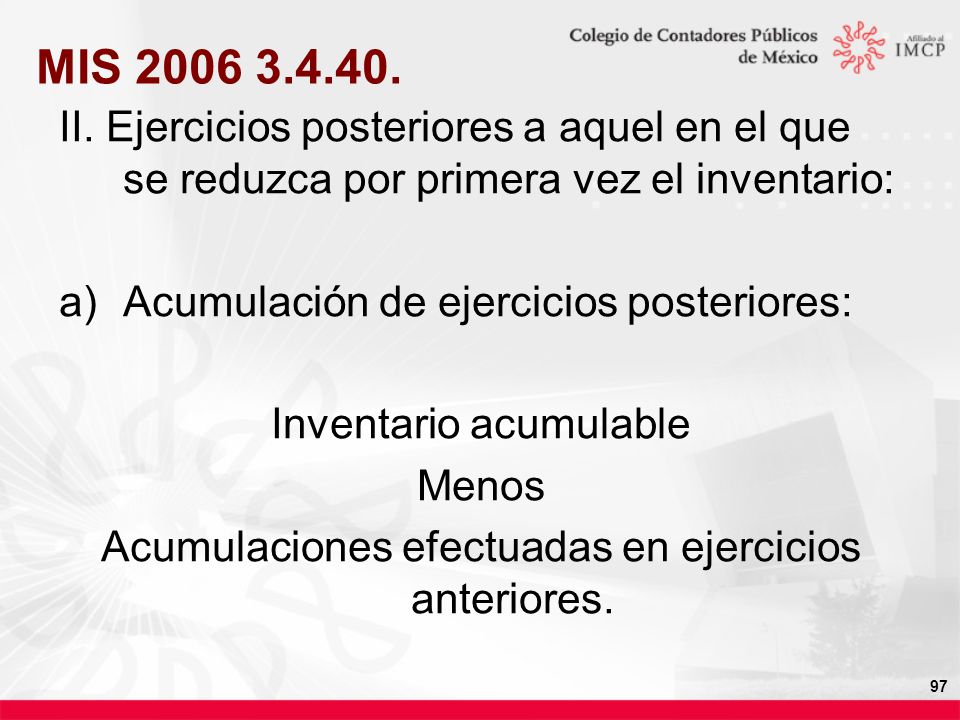 MIS 2006 3.4.40.

Colegio de Contadores Públicos de México

Afiliado al IMCP

II. Ejercicios posteriores a aquel en el que se reduzca por primera vez el inventario:

a) Acumulación de ejercicios posteriores:

Inventario acumulable
Menos
Acumulaciones efectuadas en ejercicios anteriores.

97